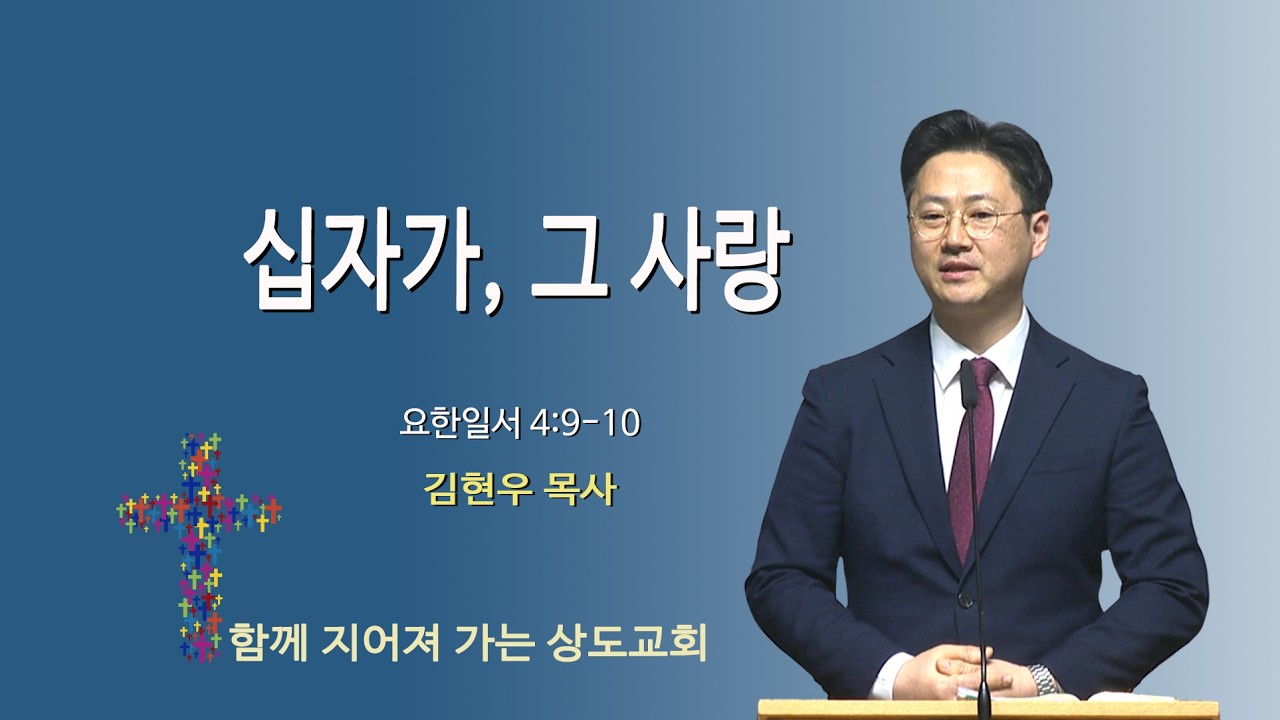 십자가, 그 사랑

요한일서 4:9-10

김현우 목사

함께 지어져 가는 상도교회